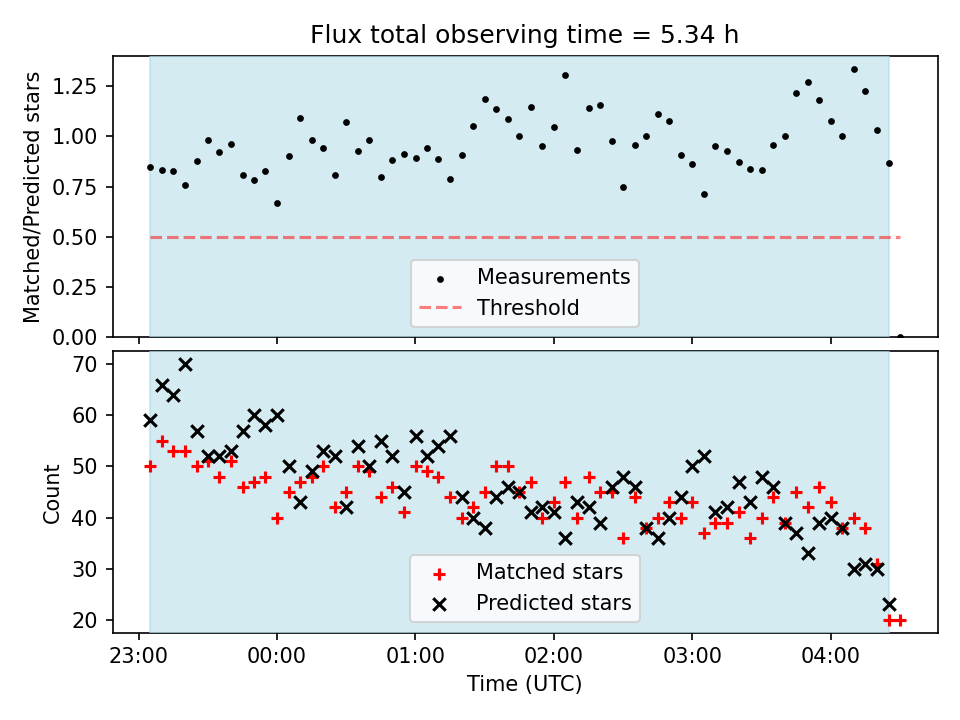 Flux total observing time = 5.34 h

Matched/Predicted stars

1.25
1.00
0.75
0.50
0.25
0.00

Measurements
Threshold

Count

70
60
50
40
30
20

Matched stars
Predicted stars

23:00
00:00
01:00
02:00
03:00
04:00

Time (UTC)